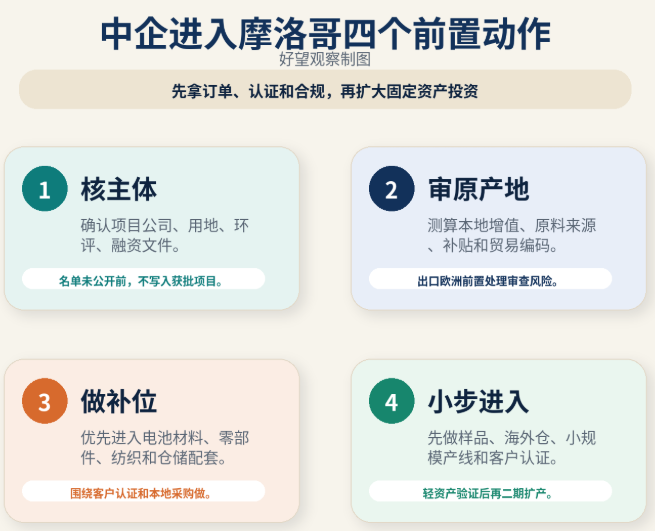 中企进入摩洛哥四个前置动作

好望观察制图

先拿订单、认证和合规，再扩大固定资产投资

1 核主体

确认项目公司、用地、环评、融资文件。

名单未公开前，不写入获批项目。

2 审原产地

测算本地增值、原料来源、补贴和贸易编码。

出口欧洲前置处理审查风险。

3 做补位

优先进入电池材料、零部件、纺织和仓储配套。

围绕客户认证和本地采购做。

4 小步进入

先做样品、海外仓、小规模产线和客户认证。

轻资产验证后再二期扩产。